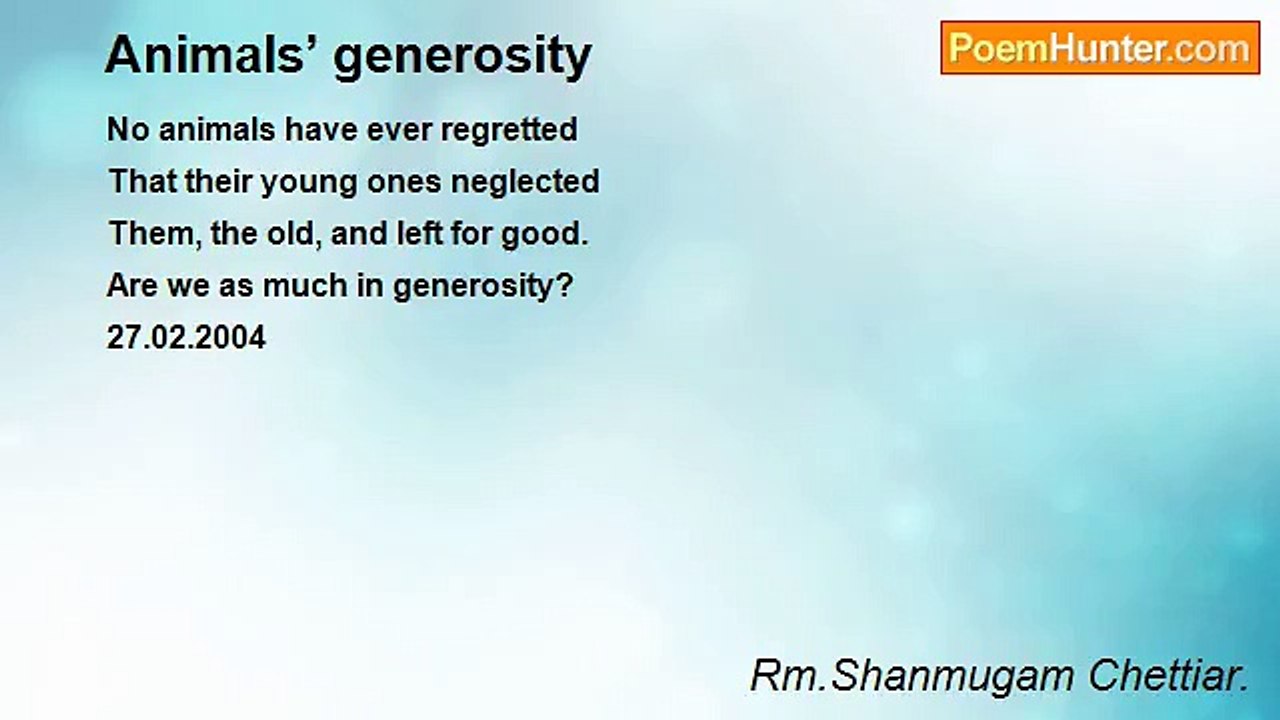 Animals’ generosity

PoemHunter.com

No animals have ever regretted
That their young ones neglected
Them, the old, and left for good.
Are we as much in generosity?
27.02.2004

Rm.Shanmugam Chettiar.